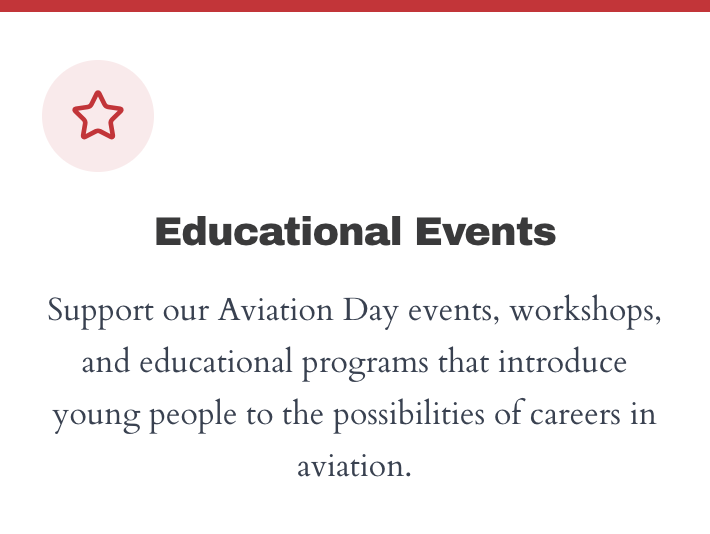 Educational Events

Support our Aviation Day events, workshops, and educational programs that introduce young people to the possibilities of careers in aviation.